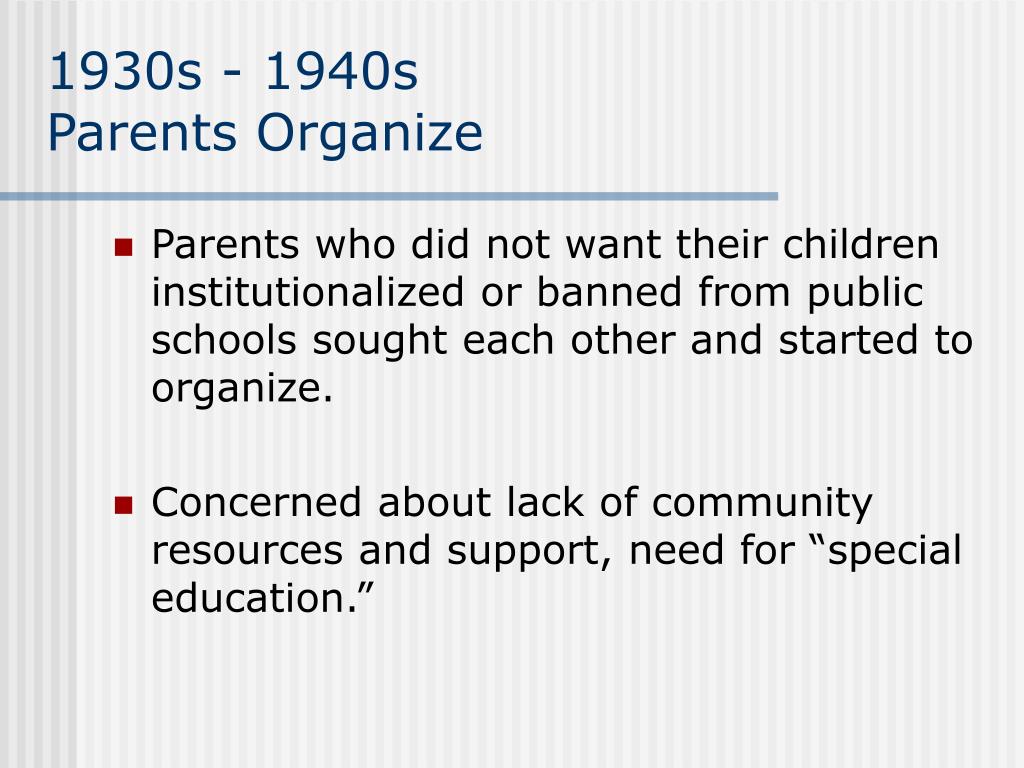 1930s - 1940s
Parents Organize

- Parents who did not want their children institutionalized or banned from public schools sought each other and started to organize.

- Concerned about lack of community resources and support, need for “special education.”